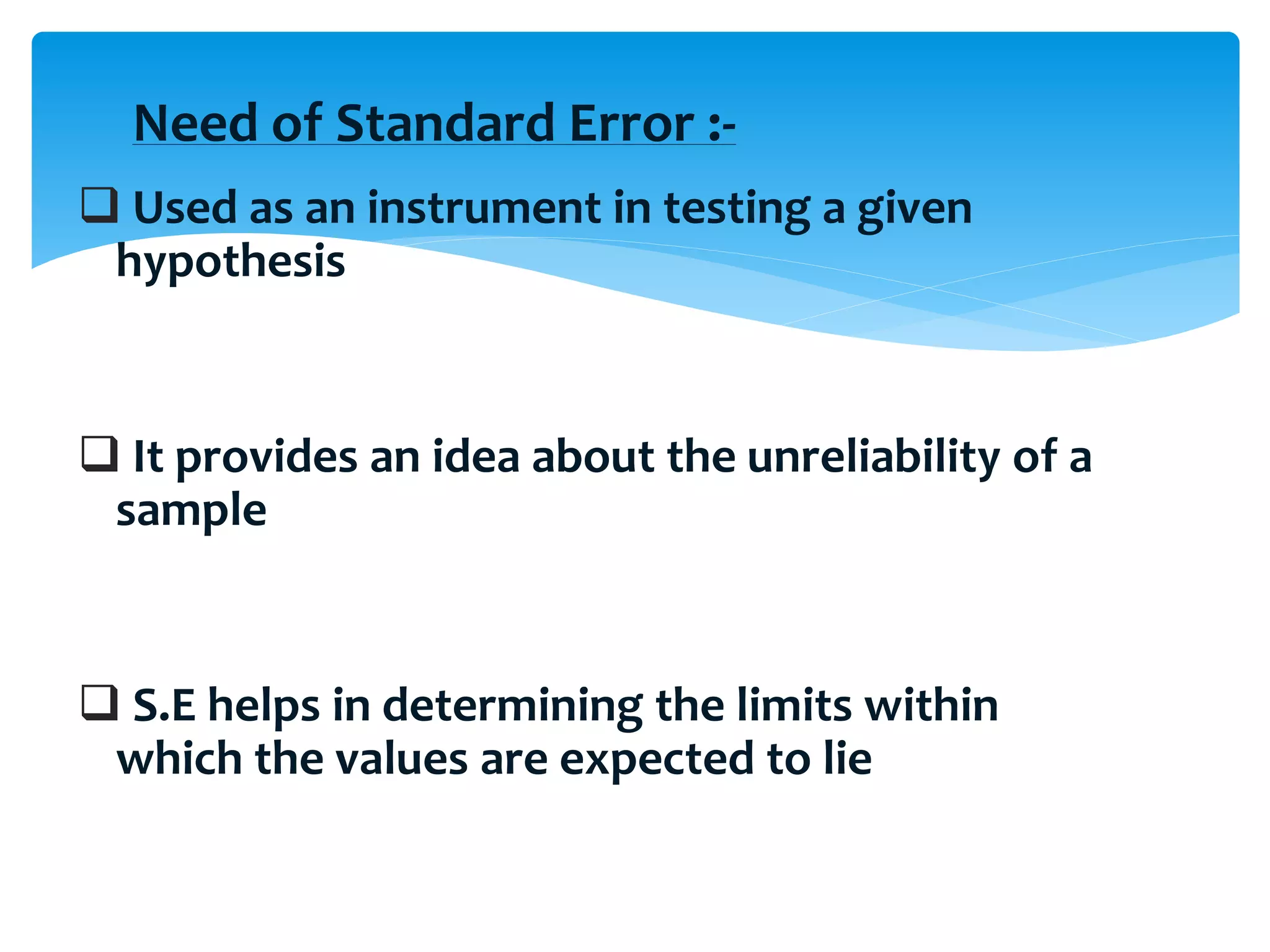 Need of Standard Error :-

❑ Used as an instrument in testing a given hypothesis

❑ It provides an idea about the unreliability of a sample

❑ S.E helps in determining the limits within which the values are expected to lie